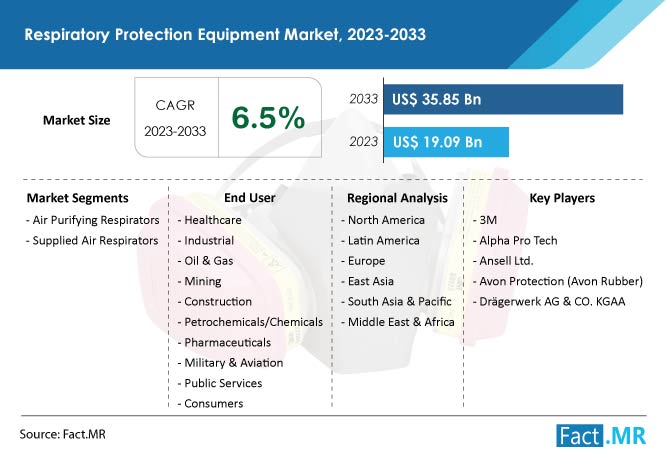 Respiratory Protection Equipment Market, 2023-2033

Market Size

CAGR
2023-2033

6.5%

2033 US$ 35.85 Bn

2023 US$ 19.09 Bn

Market Segments
- Air Purifying Respirators
- Supplied Air Respirators

End User
- Healthcare
- Industrial
- Oil & Gas
- Mining
- Construction
- Petrochemicals/Chemicals
- Pharmaceuticals
- Military & Aviation
- Public Services
- Consumers

Regional Analysis
- North America
- Latin America
- Europe
- East Asia
- South Asia & Pacific
- Middle East & Africa

Key Players
- 3M
- Alpha Pro Tech
- Ansell Ltd.
- Avon Protection (Avon Rubber)
- Drägerwerk AG & CO. KGAA

Source: Fact.MR

Fact.MR